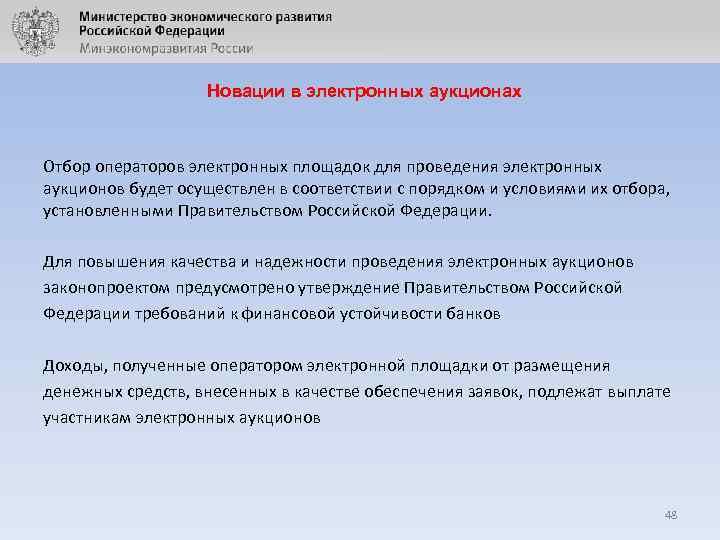 Министерство экономического развития Российской Федерации
Минэкономразвития России

Новации в электронных аукционах

Отбор операторов электронных площадок для проведения электронных аукционов будет осуществлен в соответствии с порядком и условиями их отбора, установленными Правительством Российской Федерации.

Для повышения качества и надежности проведения электронных аукционов законопроектом предусмотрено утверждение Правительством Российской Федерации требований к финансовой устойчивости банков

Доходы, полученные оператором электронной площадки от размещения денежных средств, внесенных в качестве обеспечения заявок, подлежат выплате участникам электронных аукционов

48